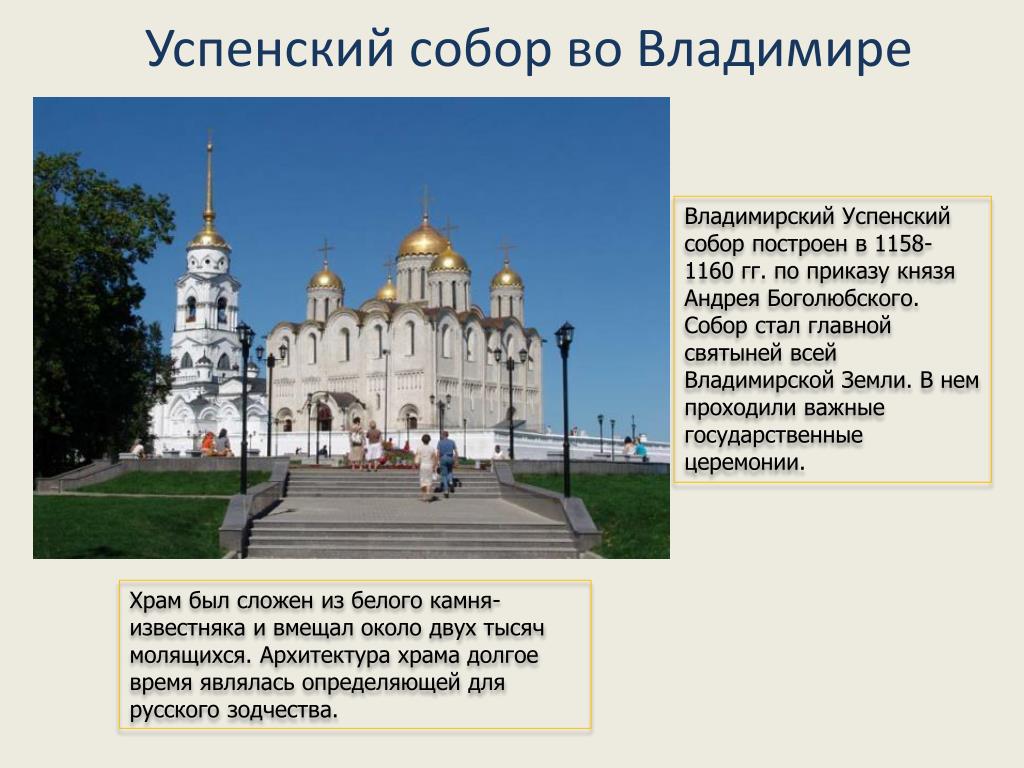 Успенский собор во Владимире

Владимирский Успенский собор построен в 1158-1160 гг. по приказу князя Андрея Боголюбского. Собор стал главной святыней всей Владимирской Земли. В нем проходили важные государственные церемонии.

Храм был сложен из белого камня-известняка и вмещал около двух тысяч молящихся. Архитектура храма долгое время являлась определяющей для русского зодчества.